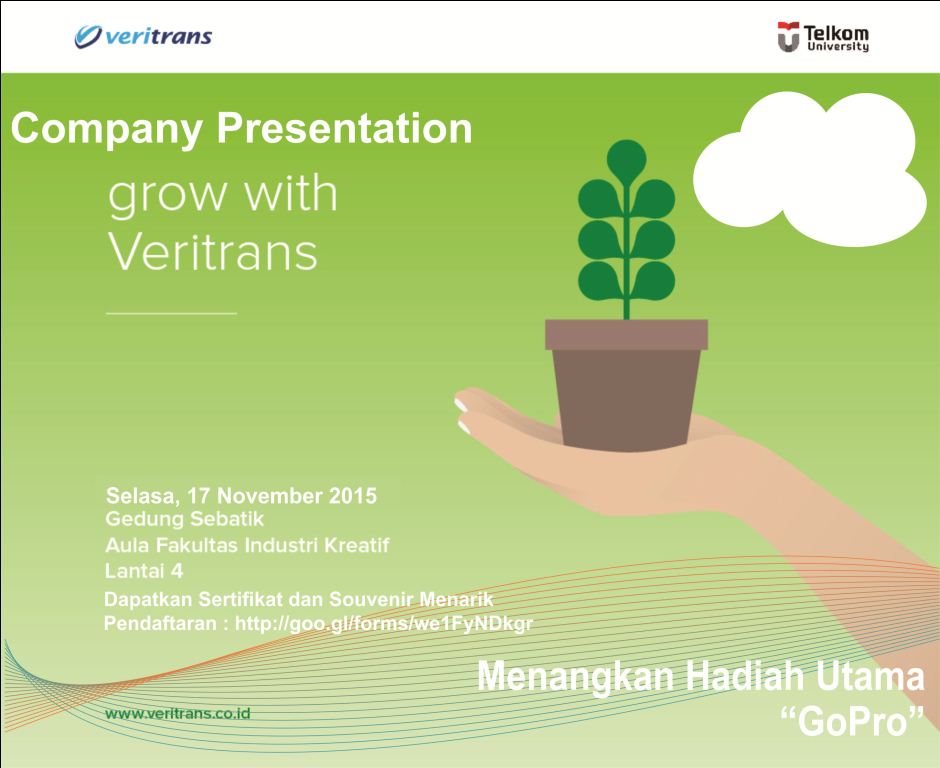 veritrans

Telkom University

Company Presentation

grow with Veritrans

Selasa, 17 November 2015
Gedung Sebatik
Aula Fakultas Industri Kreatif
Lantai 4
Dapatkan Sertifikat dan Souvenir Menarik
Pendaftaran : http://goo.gl/forms/we1FyNDkgr

Menangkan Hadiah Utama
"GoPro"

www.veritrans.co.id